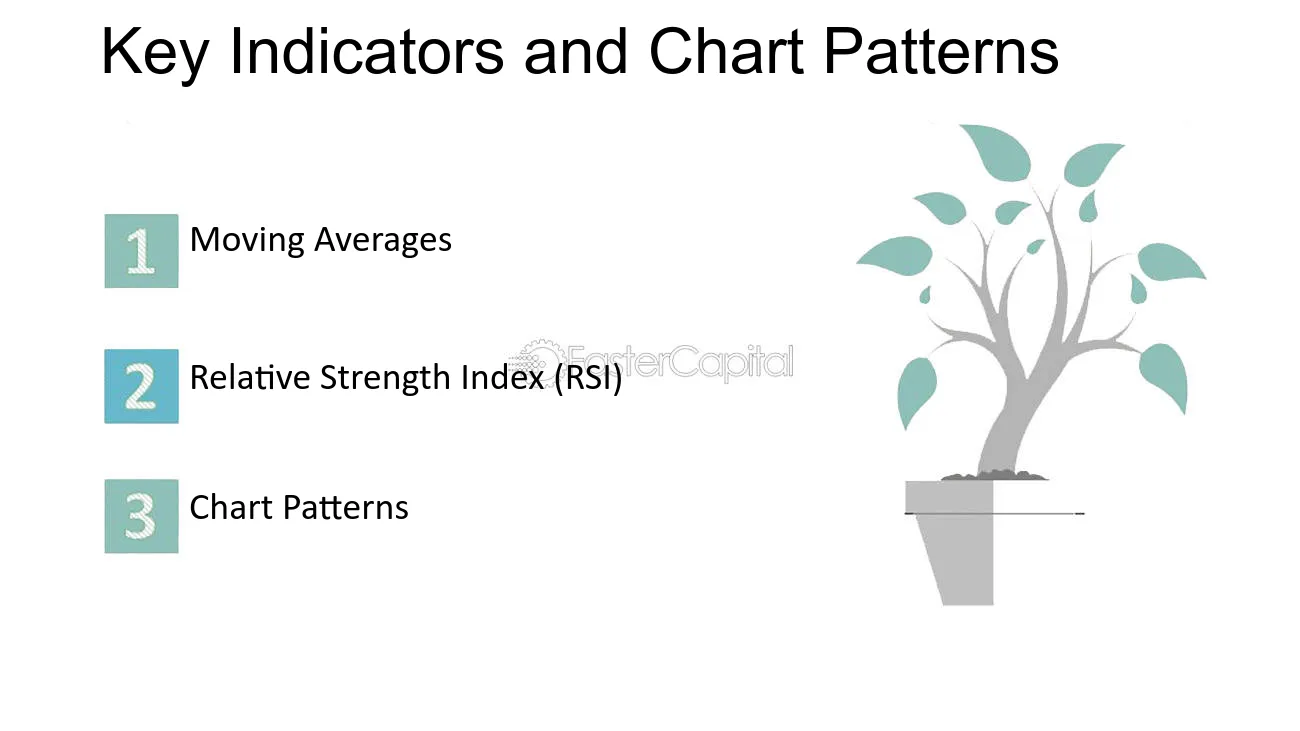 Key Indicators and Chart Patterns

1 Moving Averages

2 Relative Strength Index (RSI)

3 Chart Patterns

FasterCapital